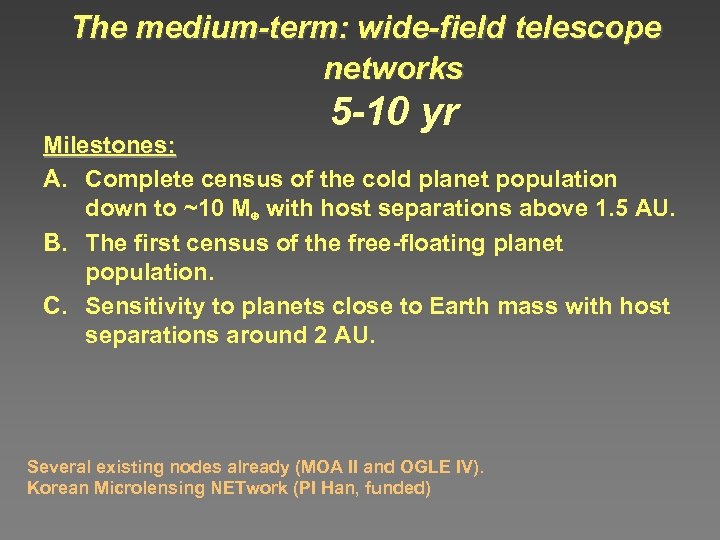 The medium-term: wide-field telescope networks
5-10 yr

Milestones:
A. Complete census of the cold planet population down to ~10 $M_{\oplus}$ with host separations above 1.5 AU.
B. The first census of the free-floating planet population.
C. Sensitivity to planets close to Earth mass with host separations around 2 AU.

Several existing nodes already (MOA II and OGLE IV).
Korean Microlensing NETwork (PI Han, funded)